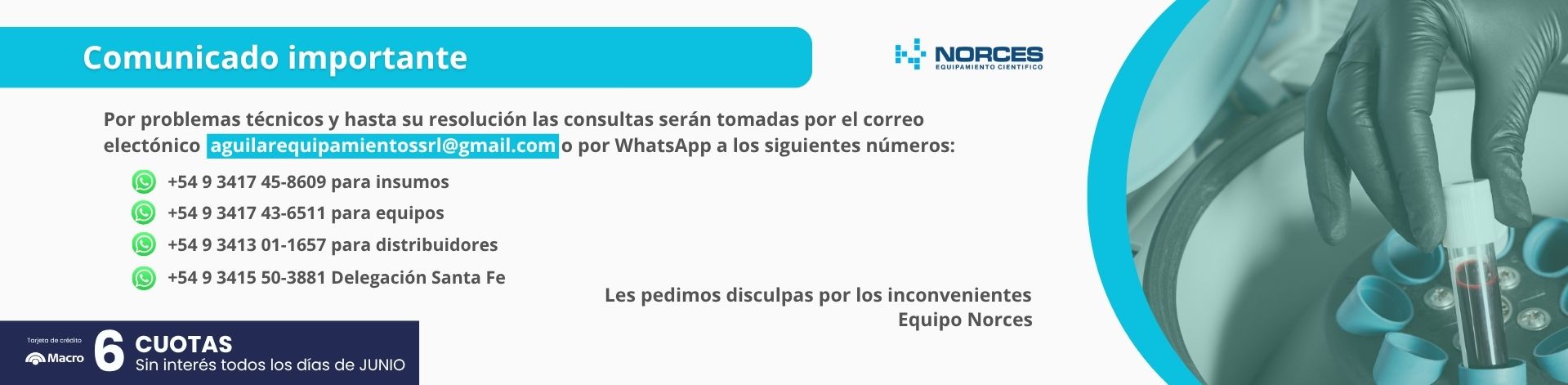 Comunicado importante

NORCES
EQUIPAMIENTO CIENTIFICO

Por problemas técnicos y hasta su resolución las consultas serán tomadas por el correo electónico aguilarequipamientossrl@gmail.com o por WhatsApp a los siguientes números:

+54 9 3417 45-8609 para insumos
+54 9 3417 43-6511 para equipos
+54 9 3413 01-1657 para distribuidores
+54 9 3415 50-3881 Delegación Santa Fe

Les pedimos disculpas por los inconvenientes
Equipo Norces

Tarjeta de crédito
Macro
6 CUOTAS
Sin interés todos los días de JUNIO